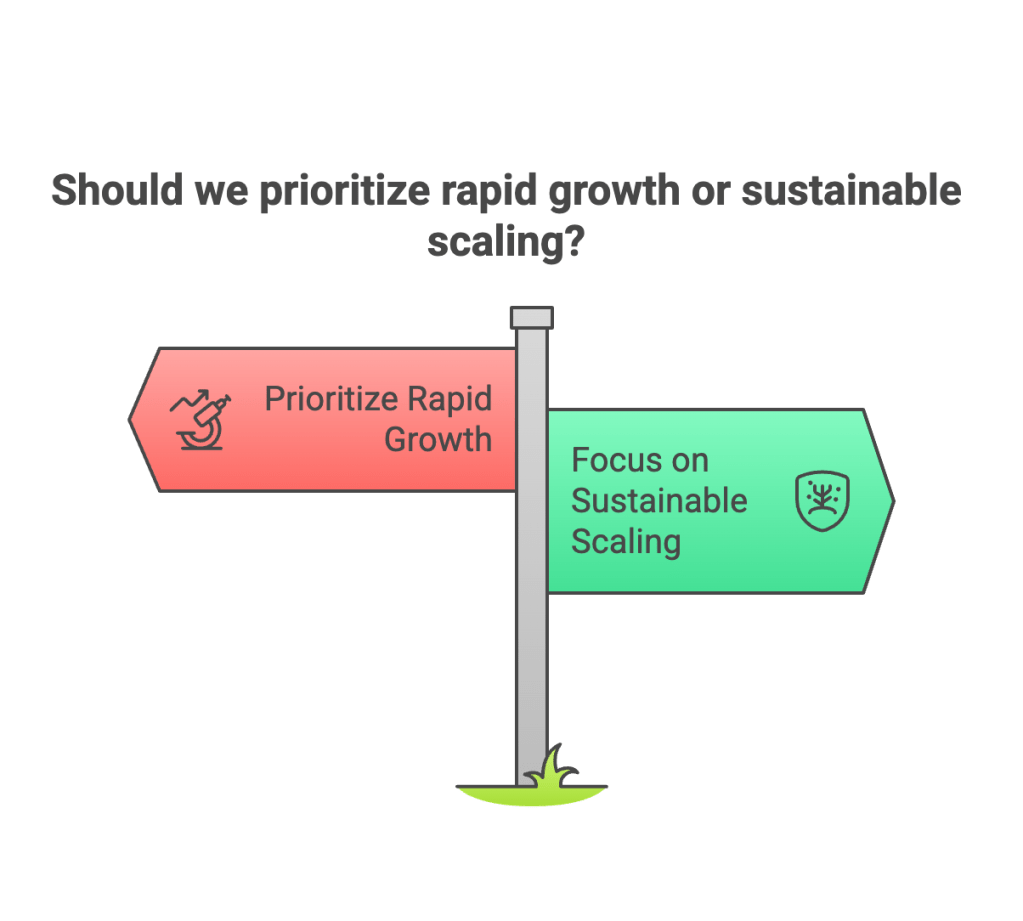 Should we prioritize rapid growth or sustainable scaling?

Prioritize Rapid Growth

Focus on Sustainable Scaling